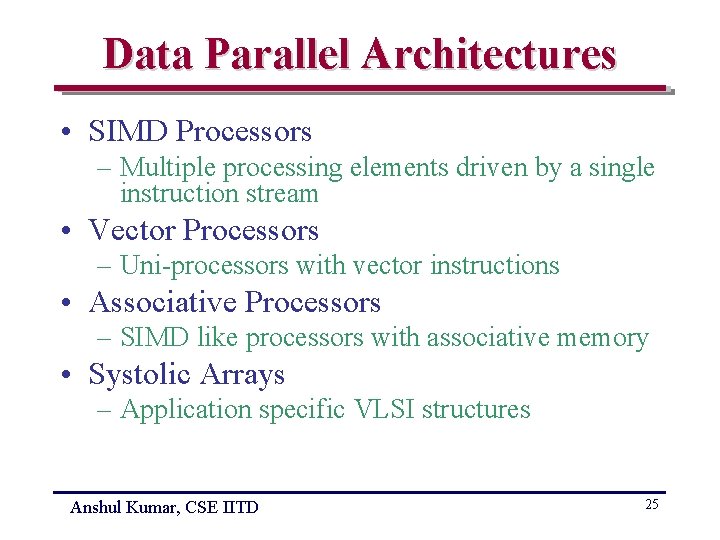 Data Parallel Architectures

• SIMD Processors
– Multiple processing elements driven by a single instruction stream

• Vector Processors
– Uni-processors with vector instructions

• Associative Processors
– SIMD like processors with associative memory

• Systolic Arrays
– Application specific VLSI structures

Anshul Kumar, CSE IITD

25